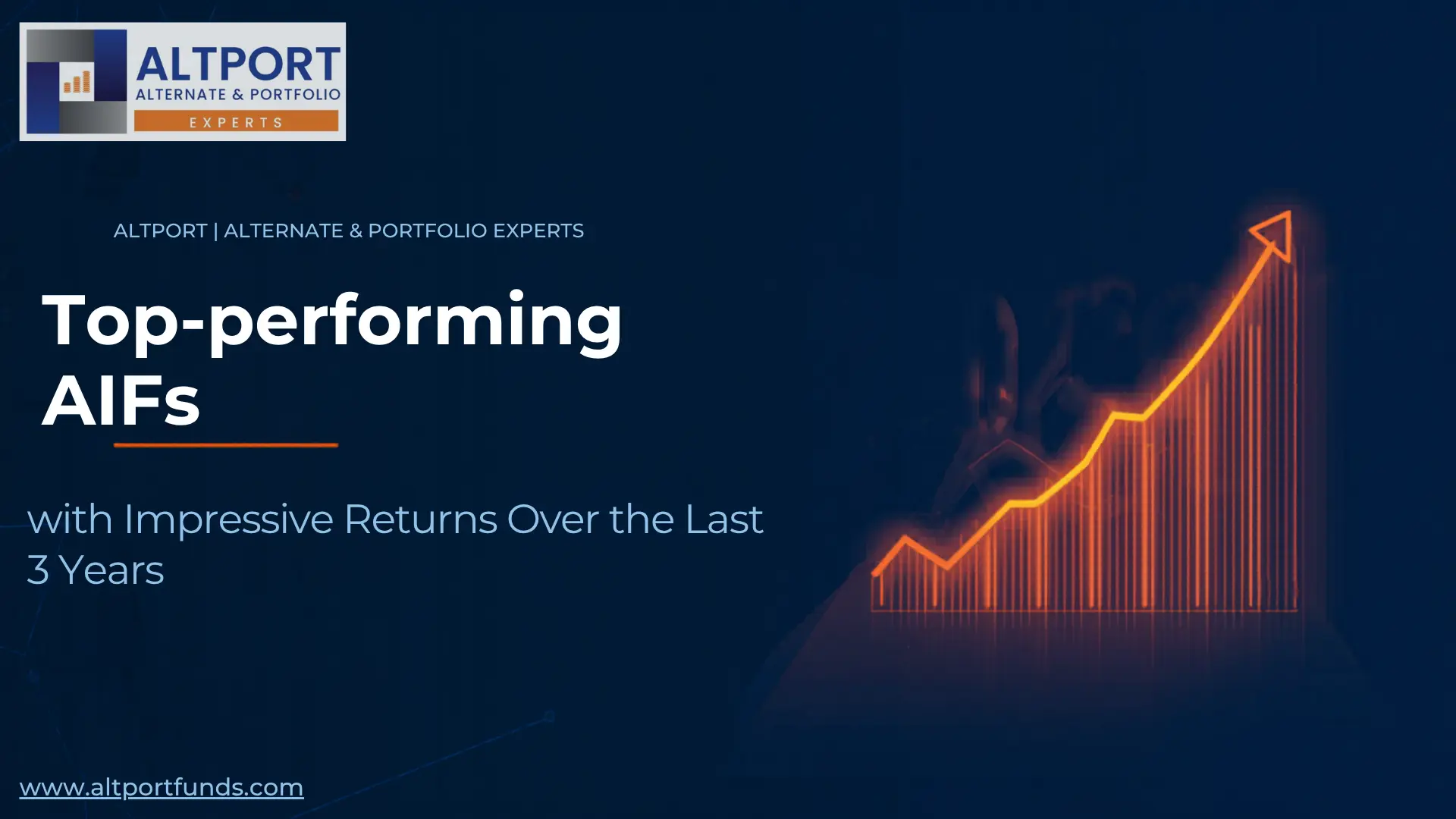 ALTPORT
ALTERNATE & PORTFOLIO
EXPERTS

ALTPORT | ALTERNATE & PORTFOLIO EXPERTS

Top-performing AIFs

with Impressive Returns Over the Last 3 Years

www.altportfunds.com